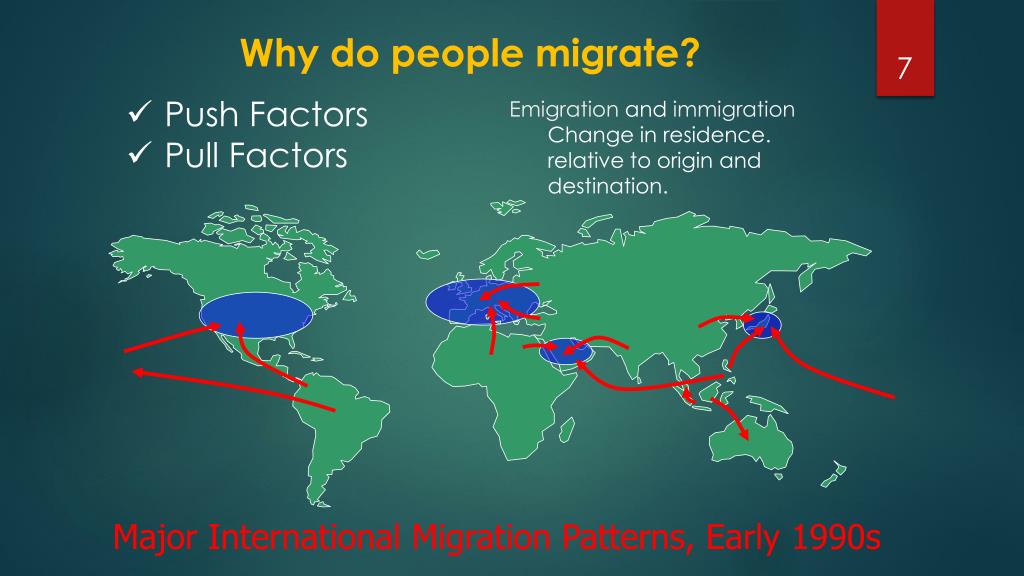 Why do people migrate?

7

✓ Push Factors
✓ Pull Factors

Emigration and immigration
Change in residence.
relative to origin and destination.

Major International Migration Patterns, Early 1990s